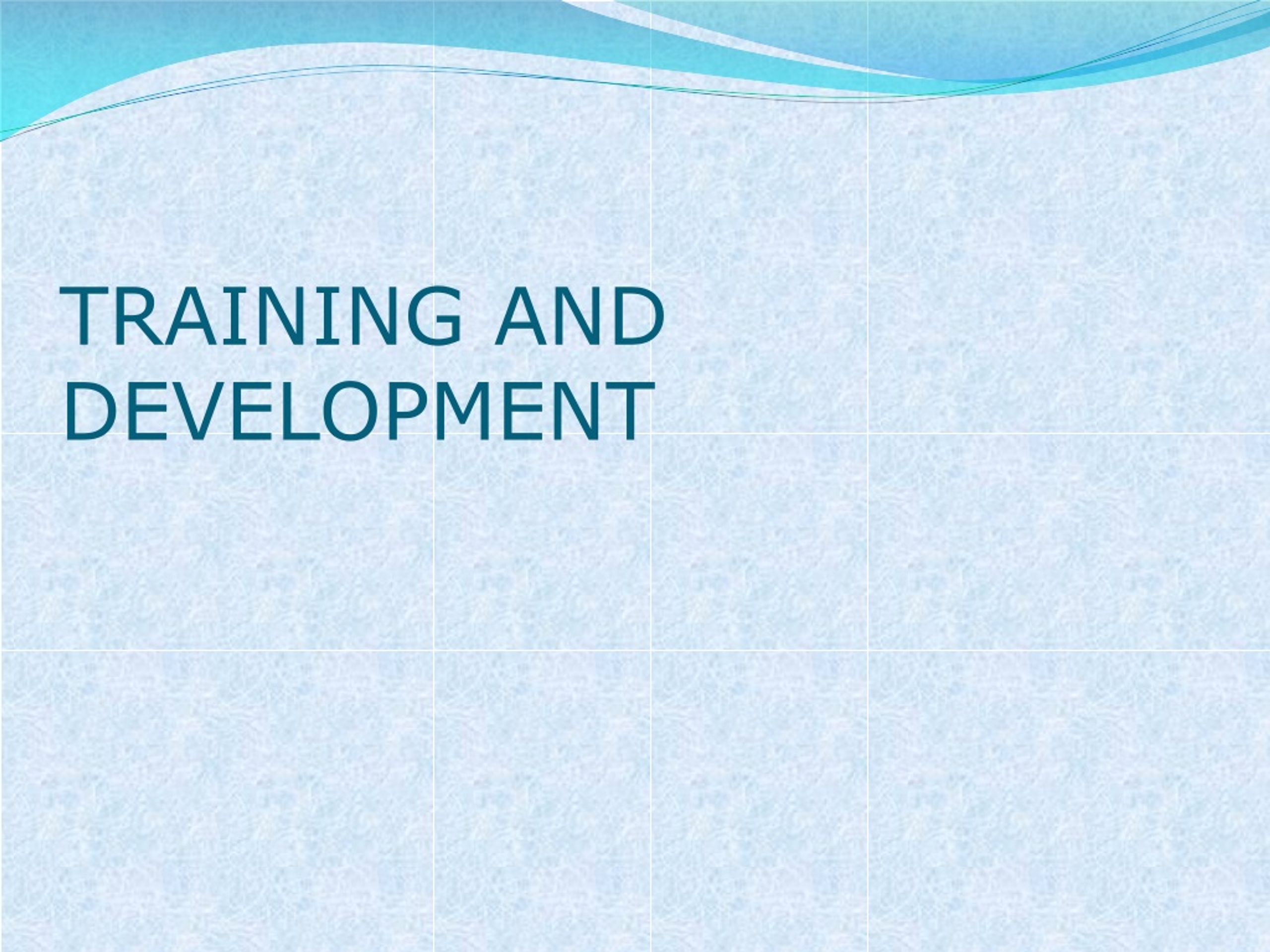 TRAINING AND DEVELOPMENT